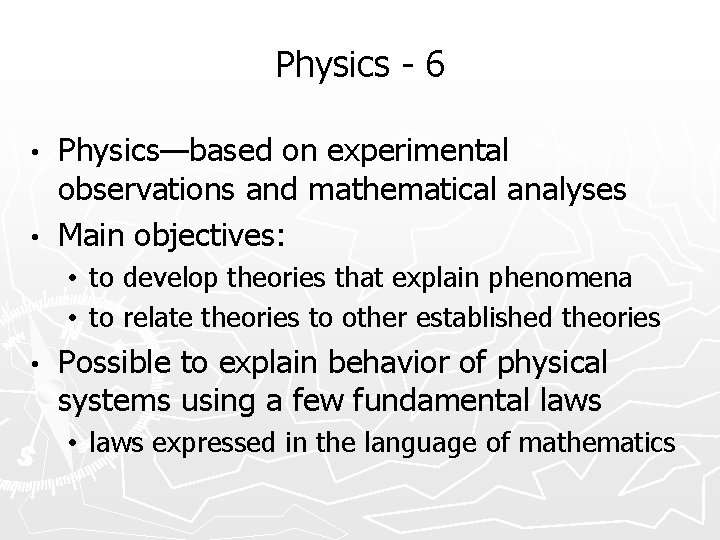 Physics - 6

• Physics—based on experimental observations and mathematical analyses
• Main objectives:
  • to develop theories that explain phenomena
  • to relate theories to other established theories
• Possible to explain behavior of physical systems using a few fundamental laws
  • laws expressed in the language of mathematics